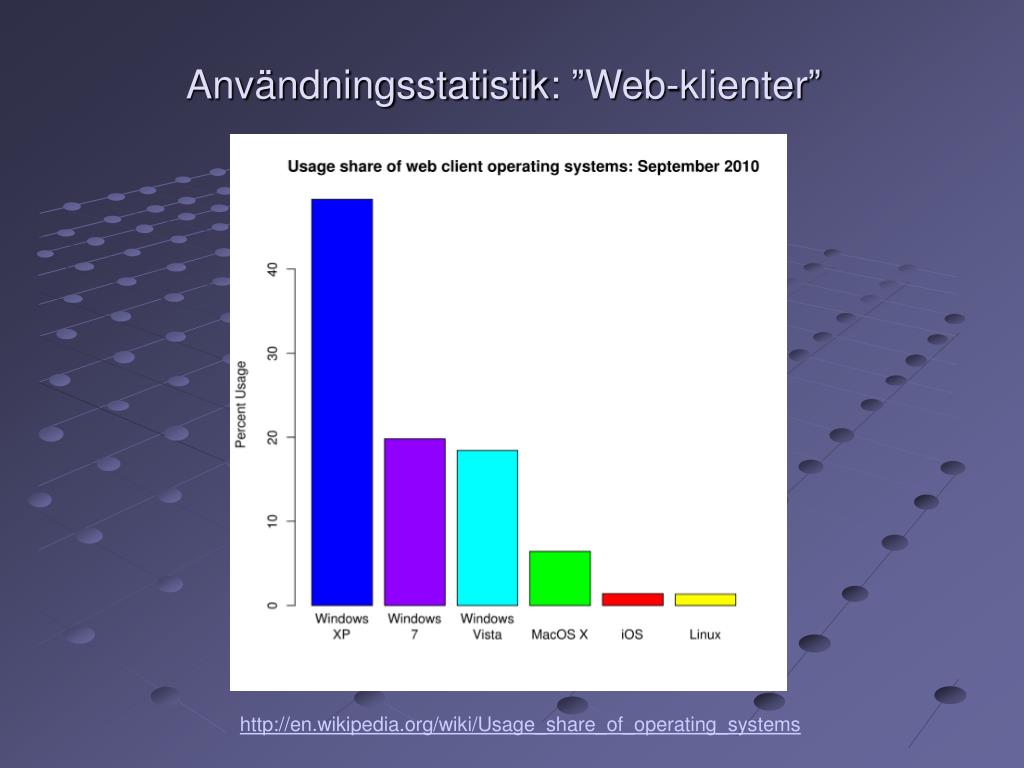 Användningsstatistik: ”Web-klienter”

Usage share of web client operating systems: September 2010

Percent Usage

40
30
20
10
0

Windows XP
Windows 7
Windows Vista
MacOS X
iOS
Linux

http://en.wikipedia.org/wiki/Usage_share_of_operating_systems